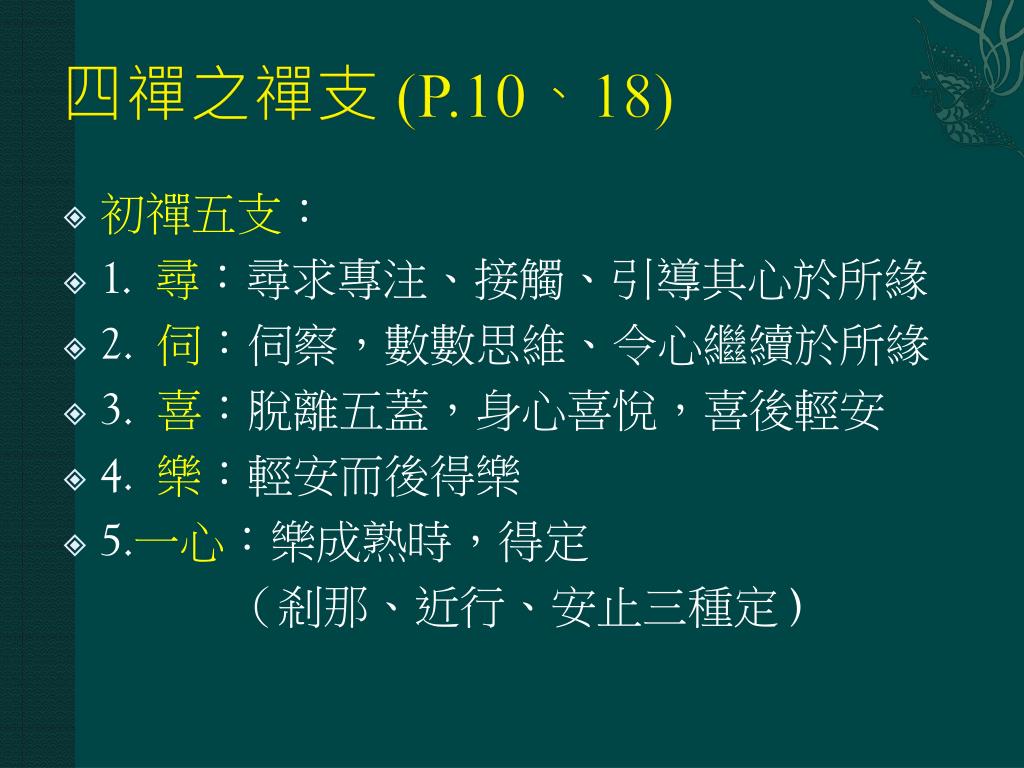 四禪之禪支 (P.10、18)

初禪五支：

1. 尋：尋求專注、接觸、引導其心於所緣

2. 伺：伺察，數數思維、令心繼續於所緣

3. 喜：脫離五蓋，身心喜悅，喜後輕安

4. 樂：輕安而後得樂

5.一心：樂成熟時，得定
（剎那、近行、安止三種定）